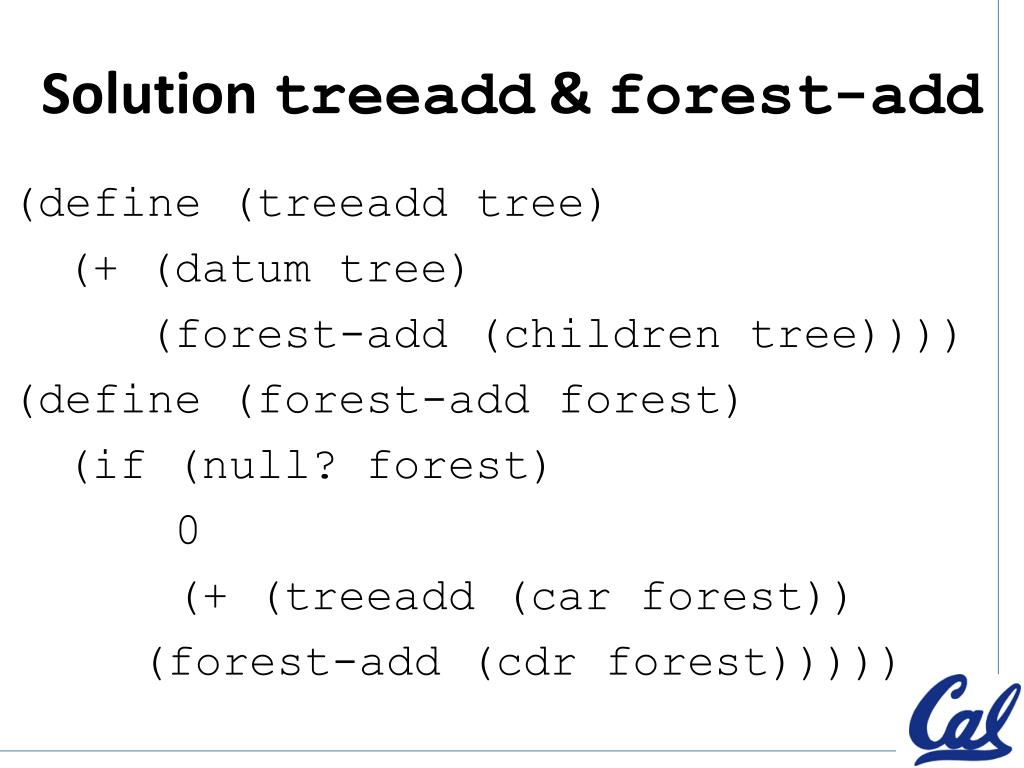 Solution treeadd & forest-add

(define (treeadd tree)
  (+ (datum tree)
     (forest-add (children tree))))
(define (forest-add forest)
  (if (null? forest)
      0
      (+ (treeadd (car forest))
    (forest-add (cdr forest)))))

Cal